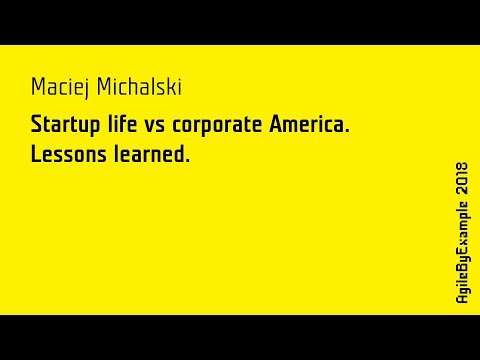 Maciej Michalski

Startup life vs corporate America. Lessons learned.

AgileByExample 2018